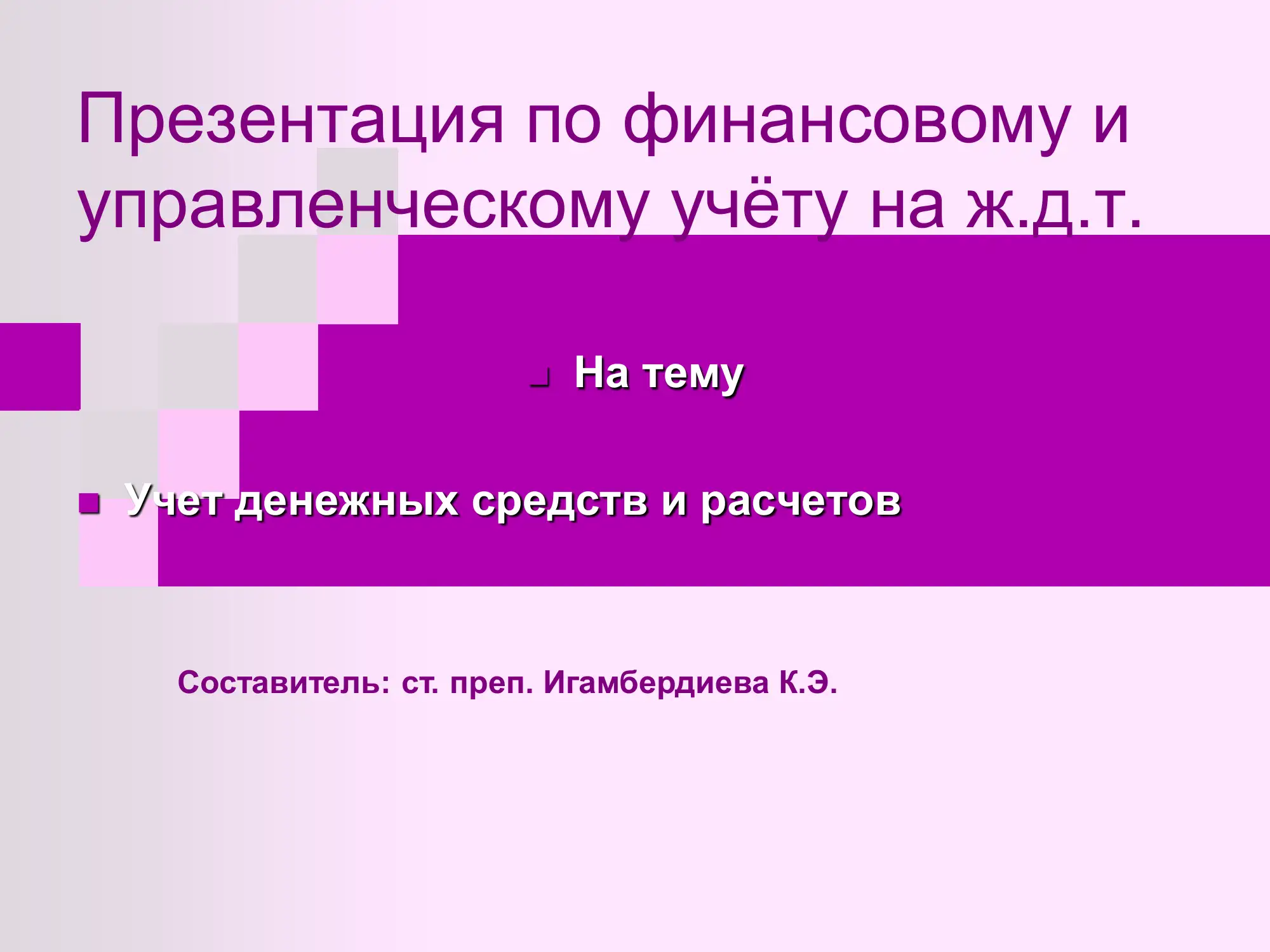 Презентация по финансовому и управленческому учёту на ж.д.т.

На тему

Учет денежных средств и расчетов

Составитель: ст. преп. Игамбердиева К.Э.